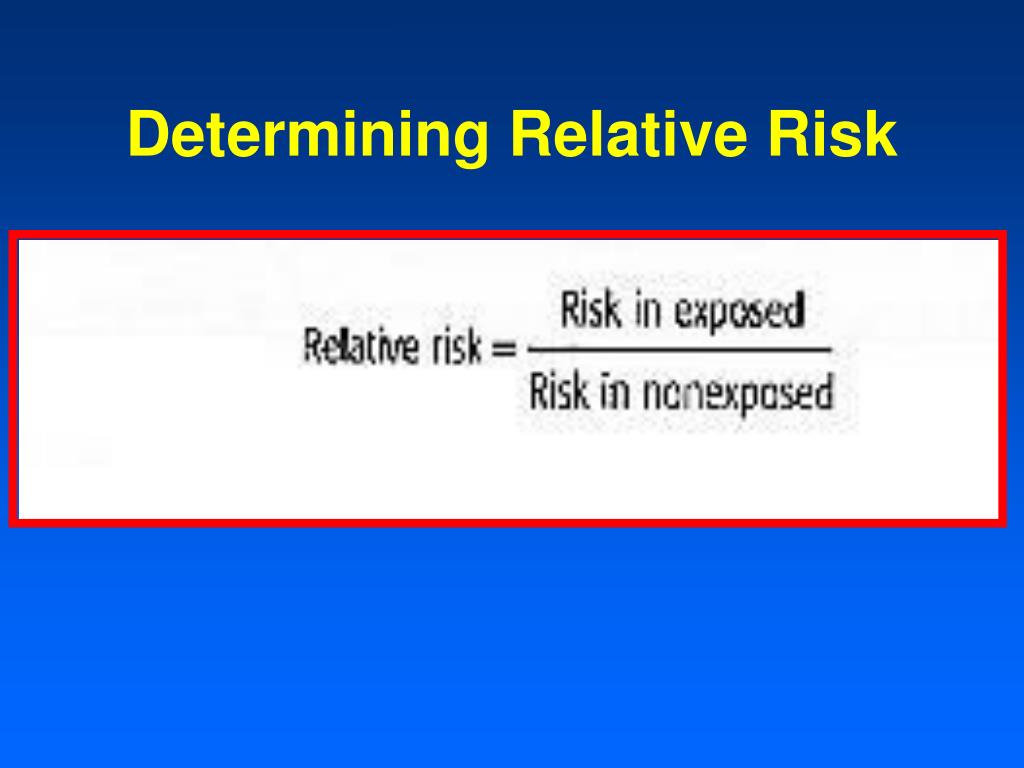 Determining Relative Risk

$\text{Relative risk} = \frac{\text{Risk in exposed}}{\text{Risk in nonexposed}}$